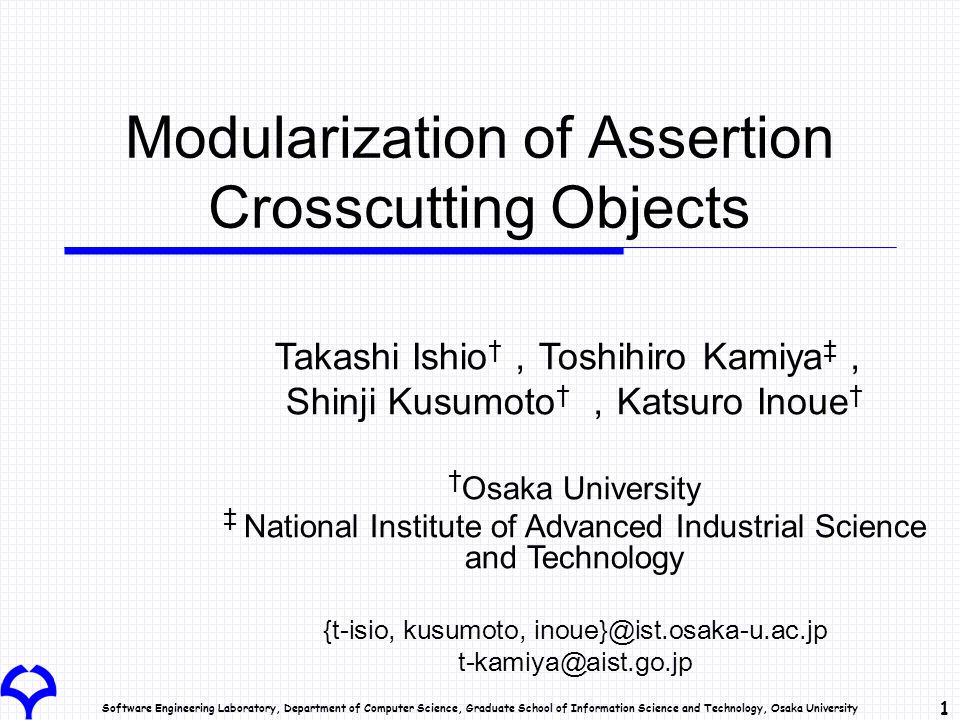 Modularization of Assertion Crosscutting Objects

Takashi Ishio† , Toshihiro Kamiya‡ , Shinji Kusumoto† , Katsuro Inoue†

†Osaka University
‡ National Institute of Advanced Industrial Science and Technology

{t-isio, kusumoto, inoue}@ist.osaka-u.ac.jp
t-kamiya@aist.go.jp

Software Engineering Laboratory, Department of Computer Science, Graduate School of Information Science and Technology, Osaka University

1